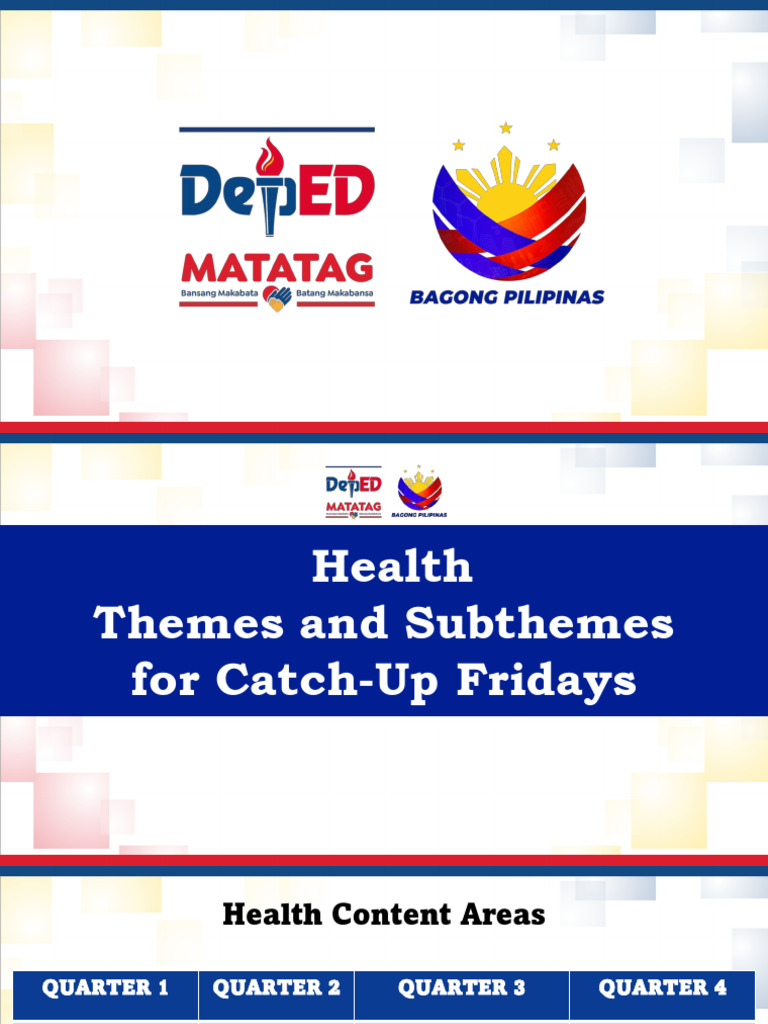 DepED
MATATAG
Bansang Makabata Batang Makabansa

BAGONG PILIPINAS

DepED
MATATAG

BAGONG PILIPINAS

Health
Themes and Subthemes for Catch-Up Fridays

Health Content Areas

| QUARTER 1 | QUARTER 2 | QUARTER 3 | QUARTER 4 |
|---|---|---|---|